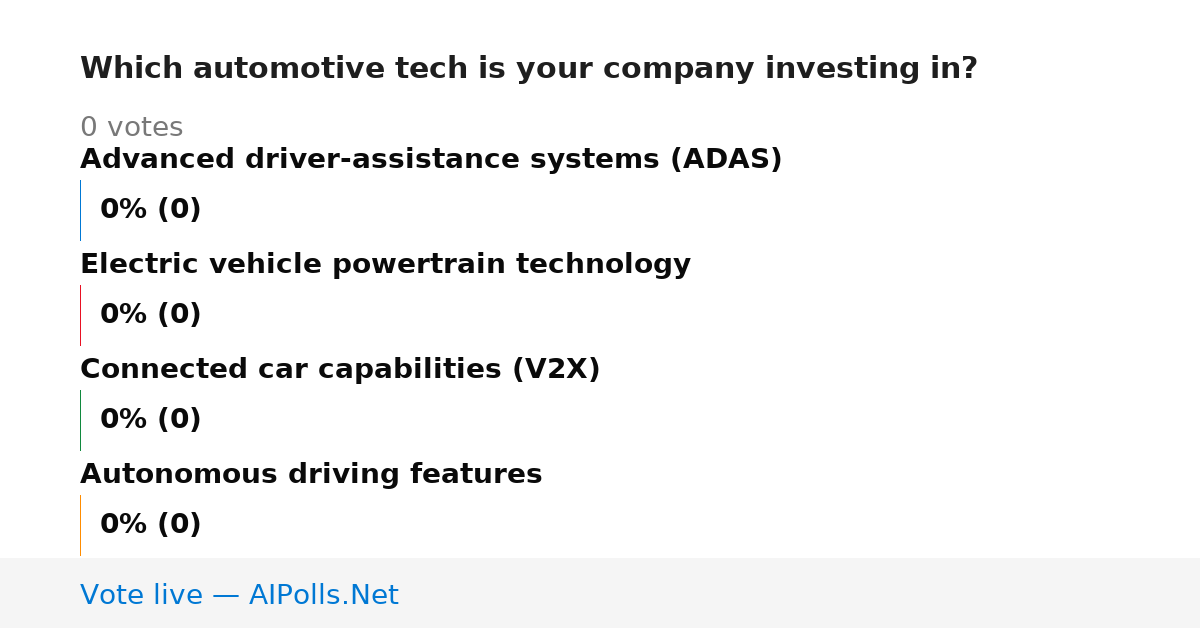 Which automotive tech is your company investing in?

0 votes

Advanced driver-assistance systems (ADAS)

0% (0)

Electric vehicle powertrain technology

0% (0)

Connected car capabilities (V2X)

0% (0)

Autonomous driving features

0% (0)

Vote live — AIPolls.Net